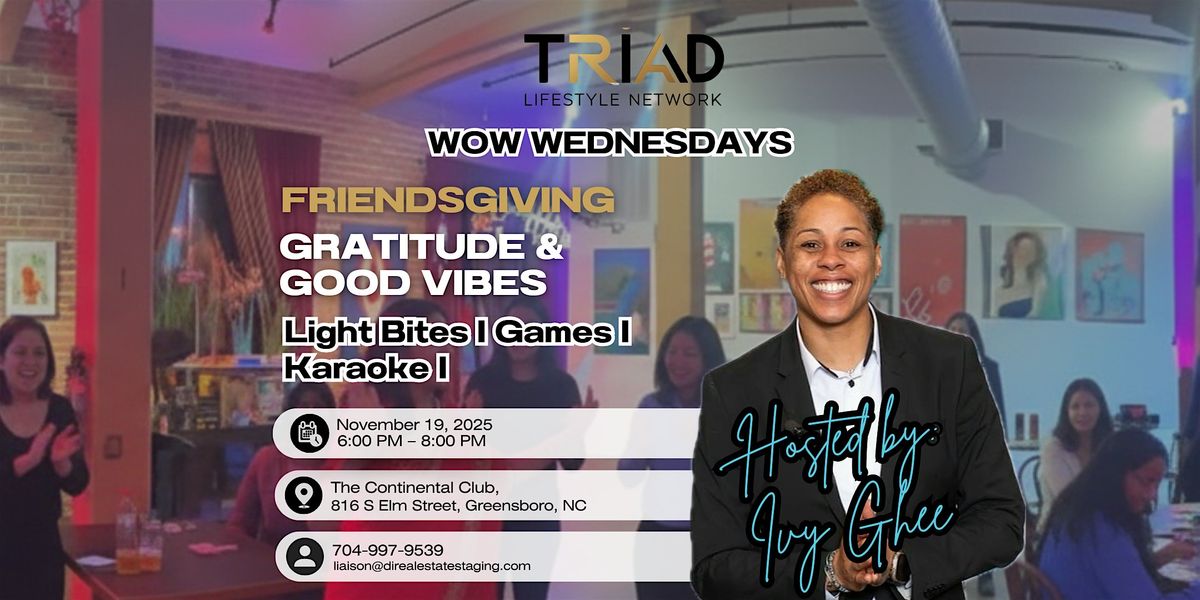 TRIAD
LIFESTYLE NETWORK

WOW WEDNESDAYS

FRIENDSGIVING

GRATITUDE & GOOD VIBES

Light Bites I Games I Karaoke I

November 19, 2025
6:00 PM – 8:00 PM

The Continental Club,
816 S Elm Street, Greensboro, NC

704-997-9539
liaison@direalestatestaging.com

Hosted by:
Ivy Ghee